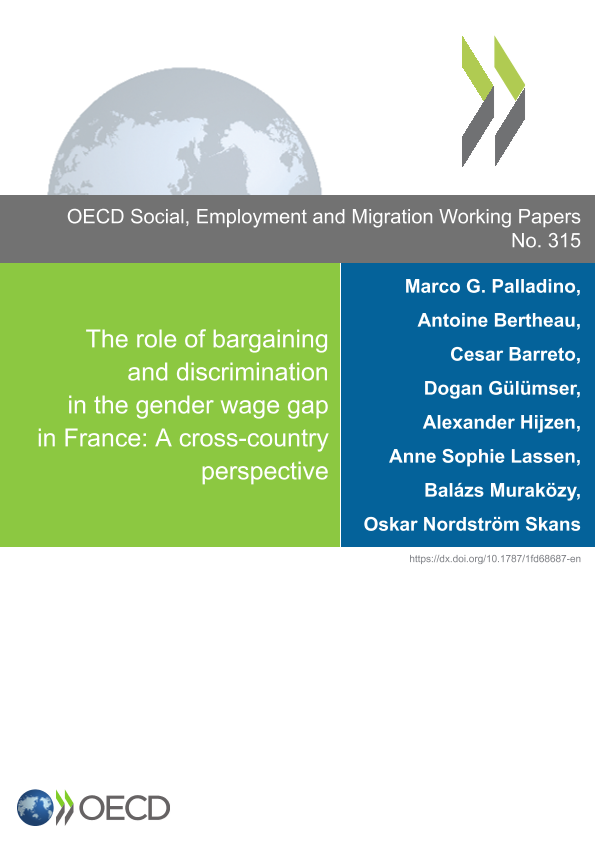 OECD Social, Employment and Migration Working Papers
No. 315

The role of bargaining and discrimination in the gender wage gap in France: A cross-country perspective

Marco G. Palladino,
Antoine Bertheau,
Cesar Barreto,
Dogan Gülümser,
Alexander Hijzen,
Anne Sophie Lassen,
Balázs Muraközy,
Oskar Nordström Skans

https://dx.doi.org/10.1787/1fd68687-en

OECD